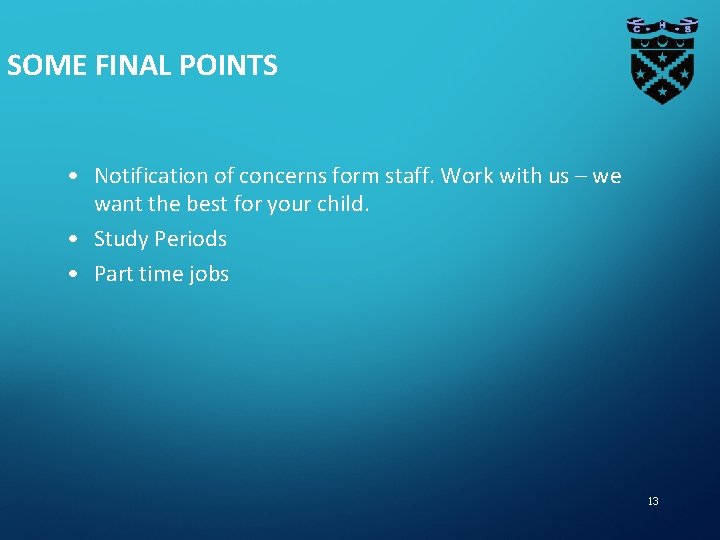 C H S

SOME FINAL POINTS

• Notification of concerns form staff. Work with us – we want the best for your child.
• Study Periods
• Part time jobs

13